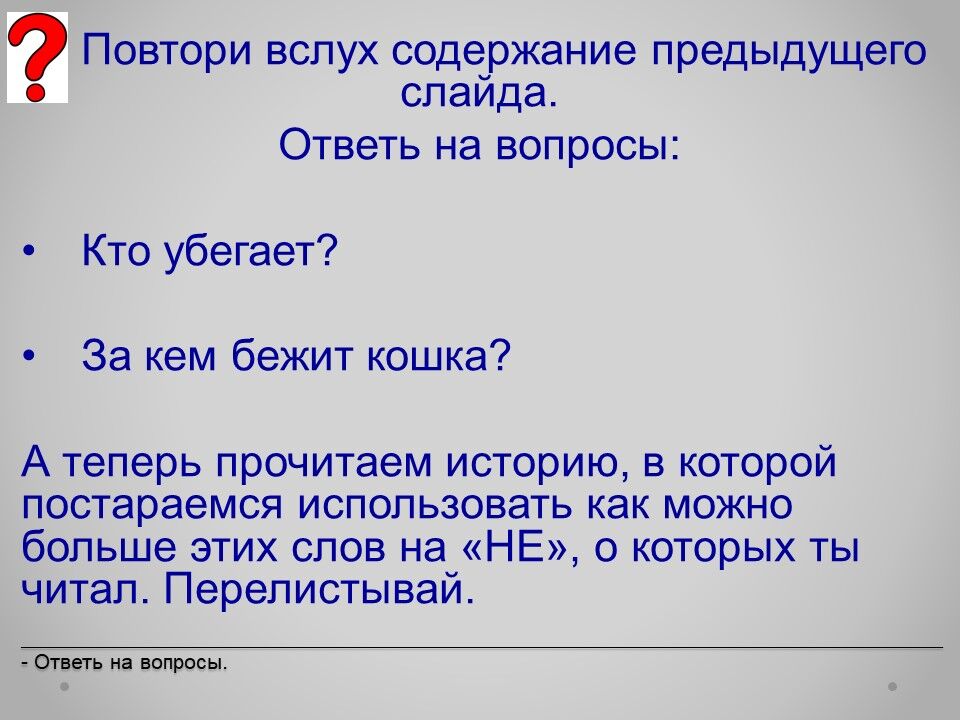 ?

Повтори вслух содержание предыдущего слайда.

Ответь на вопросы:

• Кто убегает?

• За кем бежит кошка?

А теперь прочитаем историю, в которой постараемся использовать как можно больше этих слов на «НЕ», о которых ты читал. Перелистывай.

- Ответь на вопросы.